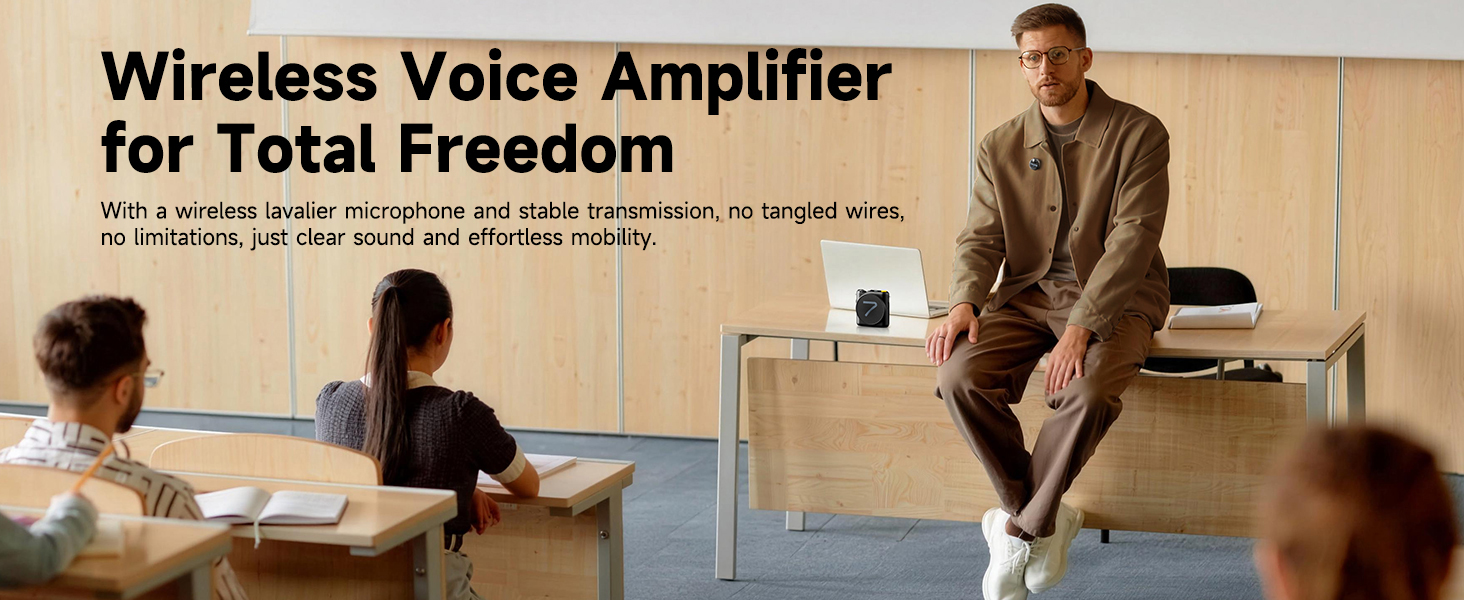 Wireless Voice Amplifier for Total Freedom

With a wireless lavalier microphone and stable transmission, no tangled wires, no limitations, just clear sound and effortless mobility.